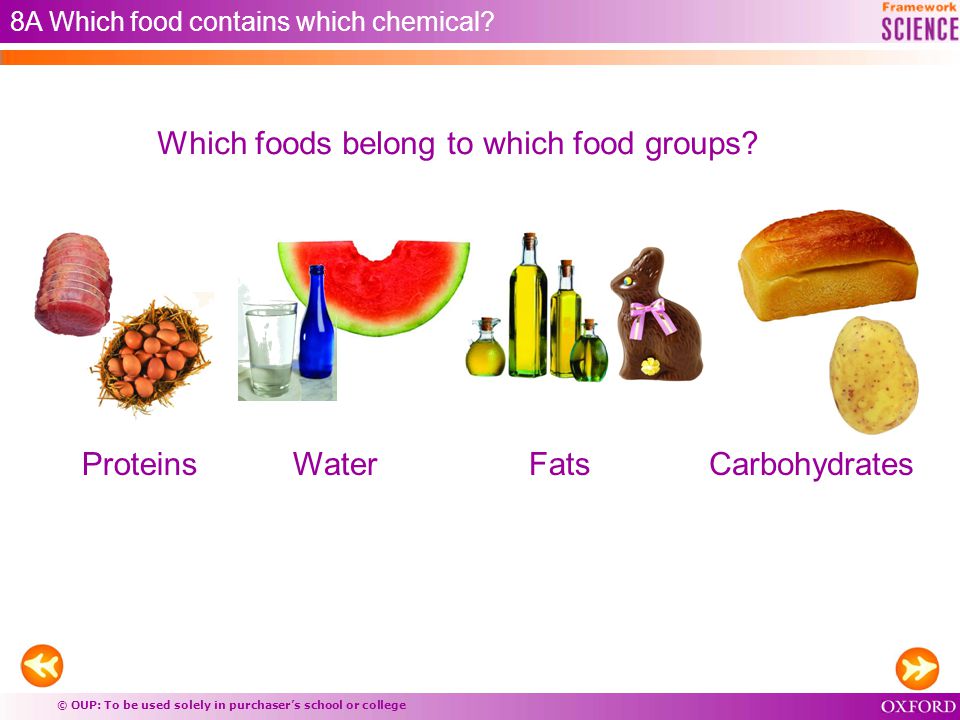 8A Which food contains which chemical?

Framework SCIENCE

Which foods belong to which food groups?

Proteins Water Fats Carbohydrates

© OUP: To be used solely in purchaser's school or college

OXFORD